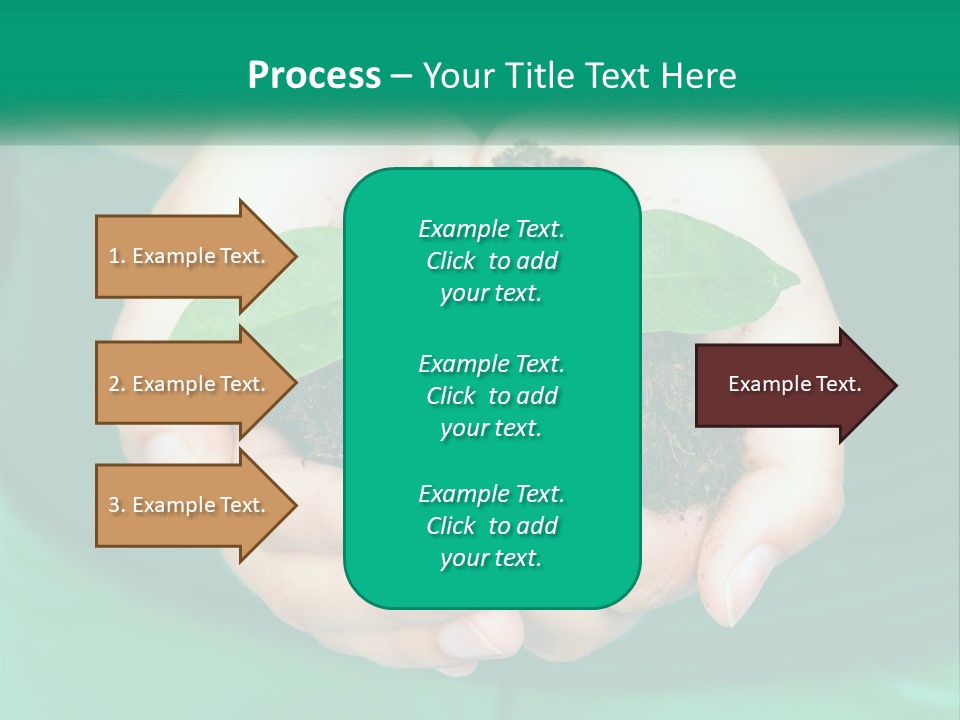 Process – Your Title Text Here

1. Example Text.

2. Example Text.

3. Example Text.

Example Text. Click to add your text.

Example Text. Click to add your text.

Example Text. Click to add your text.

Example Text.